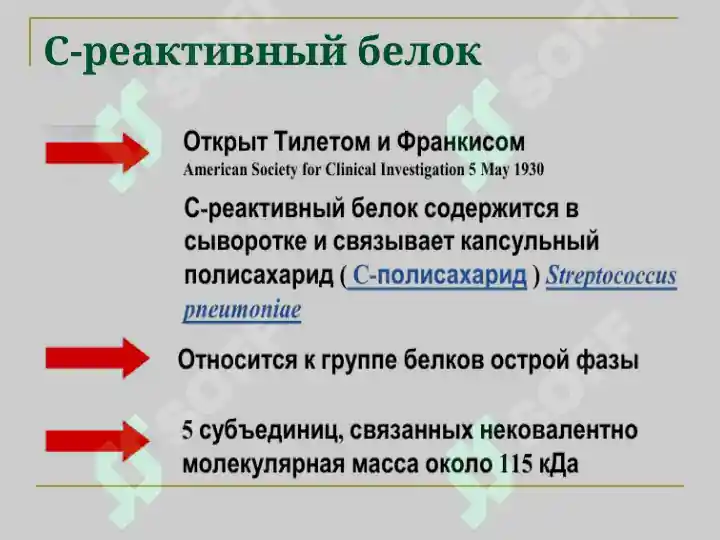 С-реактивный белок

Открыт Тилетом и Франкисом
American Society for Clinical Investigation 5 May 1930

С-реактивный белок содержится в сыворотке и связывает капсульный полисахарид ( С-полисахарид ) Streptococcus pneumoniae

Относится к группе белков острой фазы

5 субъединиц, связанных нековалентно
молекулярная масса около 115 кДа